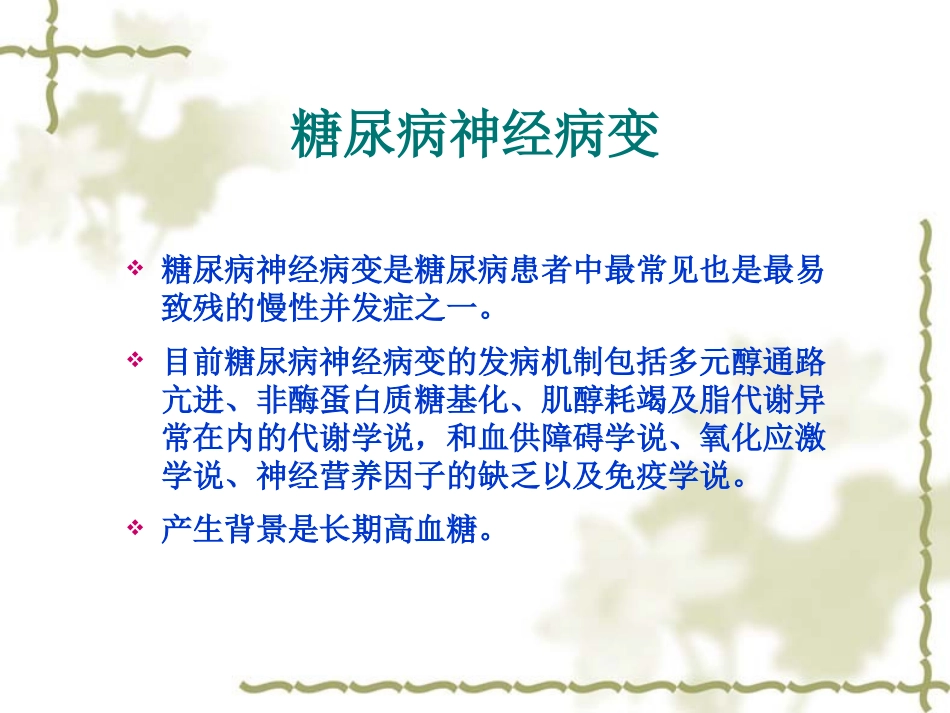 糖尿病神经病变

❖ 糖尿病神经病变是糖尿病患者中最常见也是最易致残的慢性并发症之一。

❖ 目前糖尿病神经病变的发病机制包括多元醇通路亢进、非酶蛋白质糖基化、肌醇耗竭及脂代谢异常在内的代谢学说，和血供障碍学说、氧化应激学说、神经营养因子的缺乏以及免疫学说。

❖ 产生背景是长期高血糖。